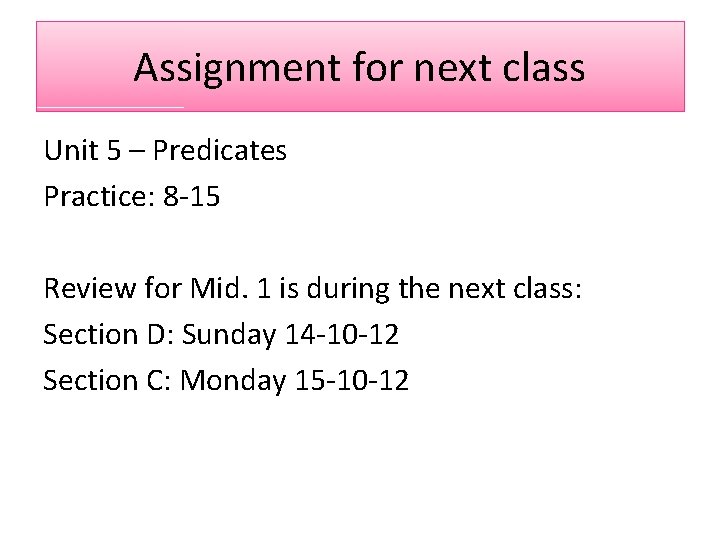 Assignment for next class

Unit 5 – Predicates
Practice: 8-15

Review for Mid. 1 is during the next class:
Section D: Sunday 14-10-12
Section C: Monday 15-10-12